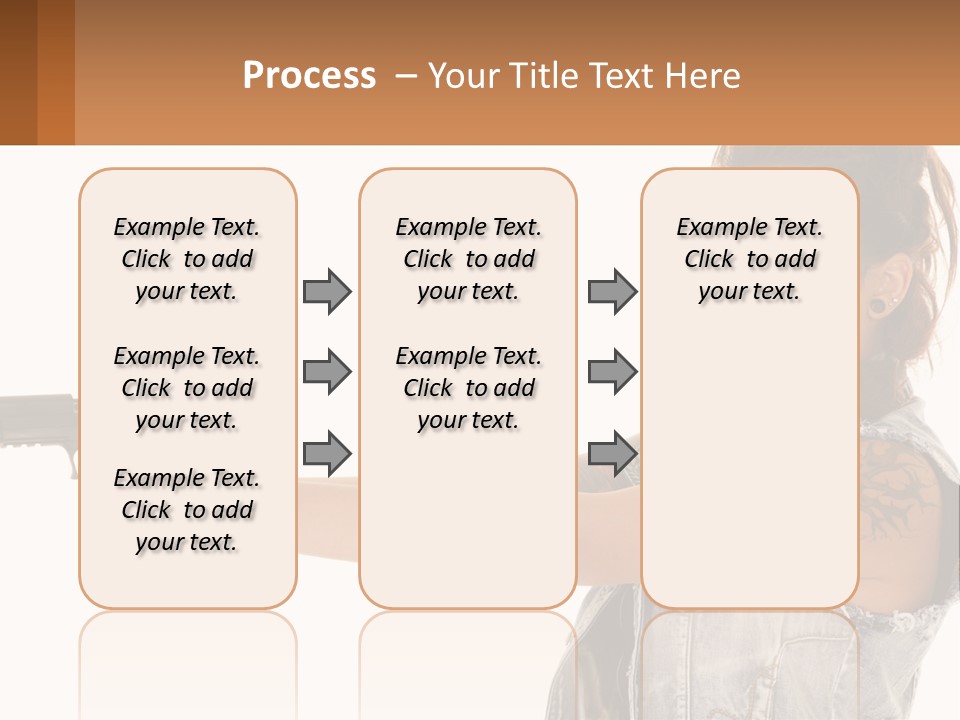 Process – Your Title Text Here

Example Text. Click to add your text.

Example Text. Click to add your text.

Example Text. Click to add your text.

Example Text. Click to add your text.

Example Text. Click to add your text.

Example Text. Click to add your text.